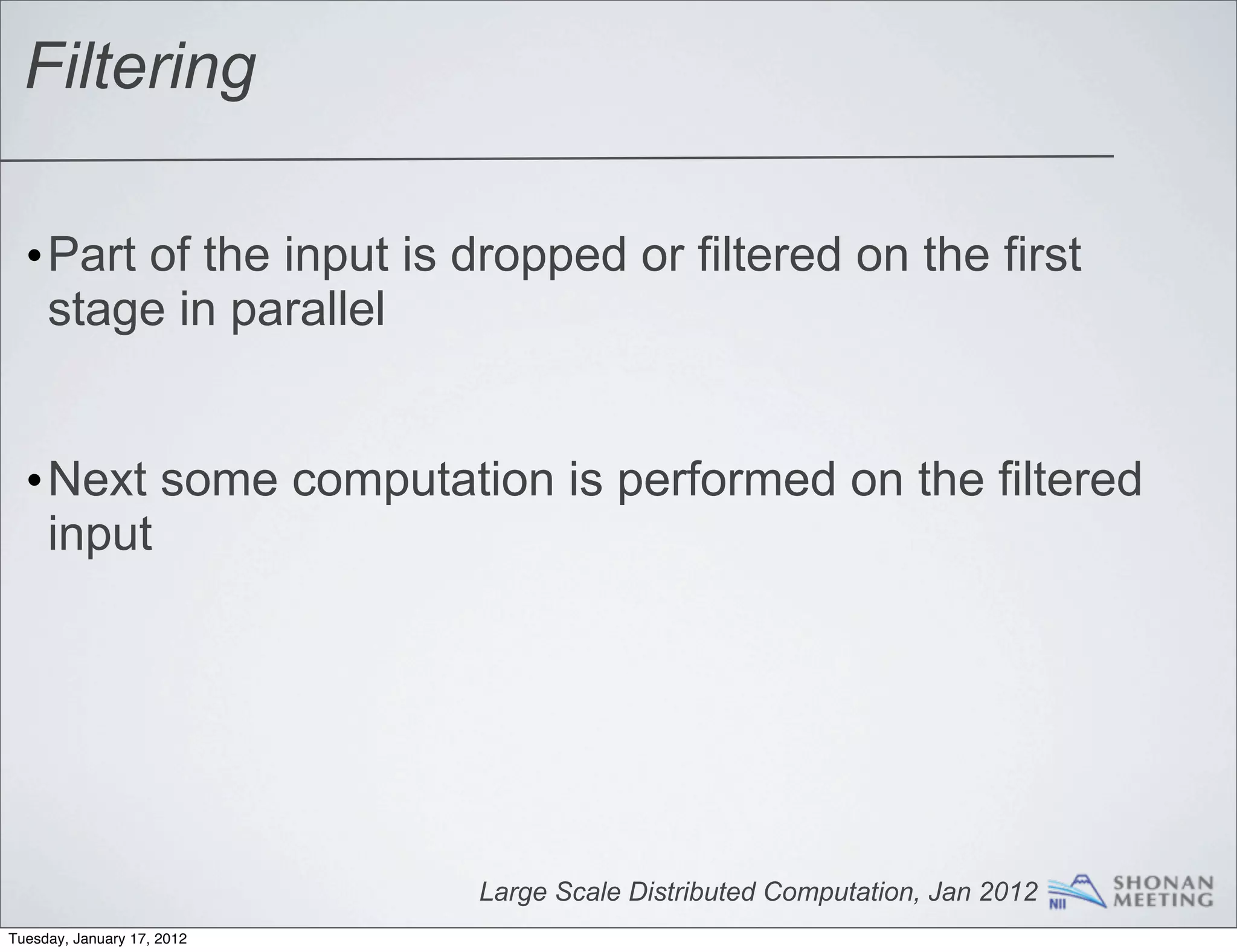 Filtering

• Part of the input is dropped or filtered on the first stage in parallel

• Next some computation is performed on the filtered input

Large Scale Distributed Computation, Jan 2012 NII SHONAN MEETING

Tuesday, January 17, 2012